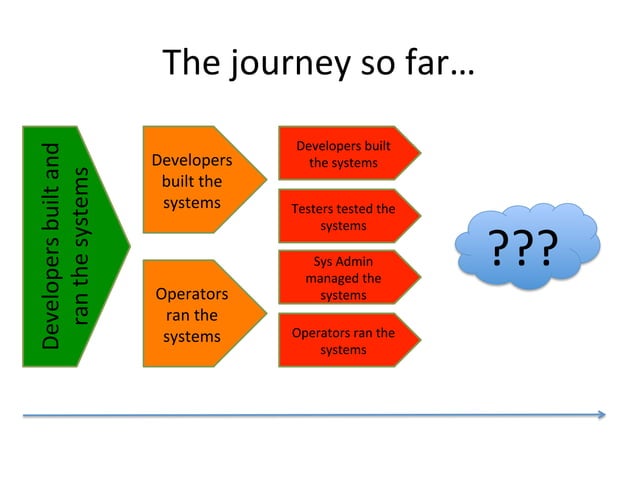 The journey so far…

Developers built and ran the systems

Developers built the systems

Operators ran the systems

Developers built the systems

Testers tested the systems

Sys Admin managed the systems

Operators ran the systems

???